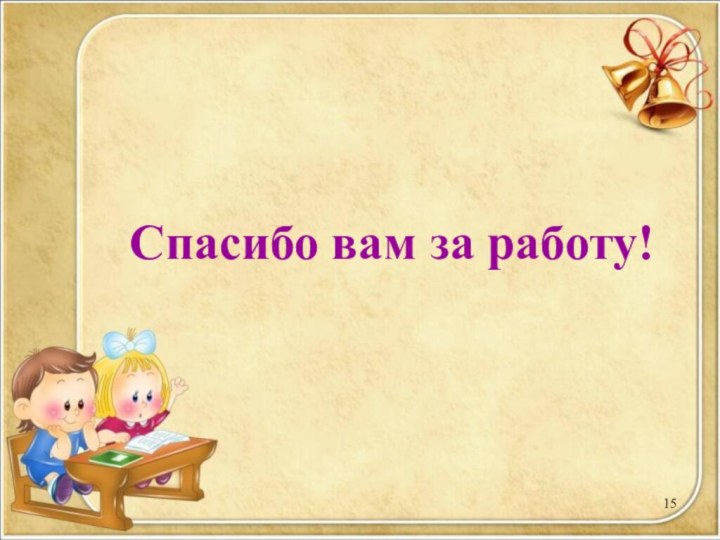 Спасибо вам за работу!

15